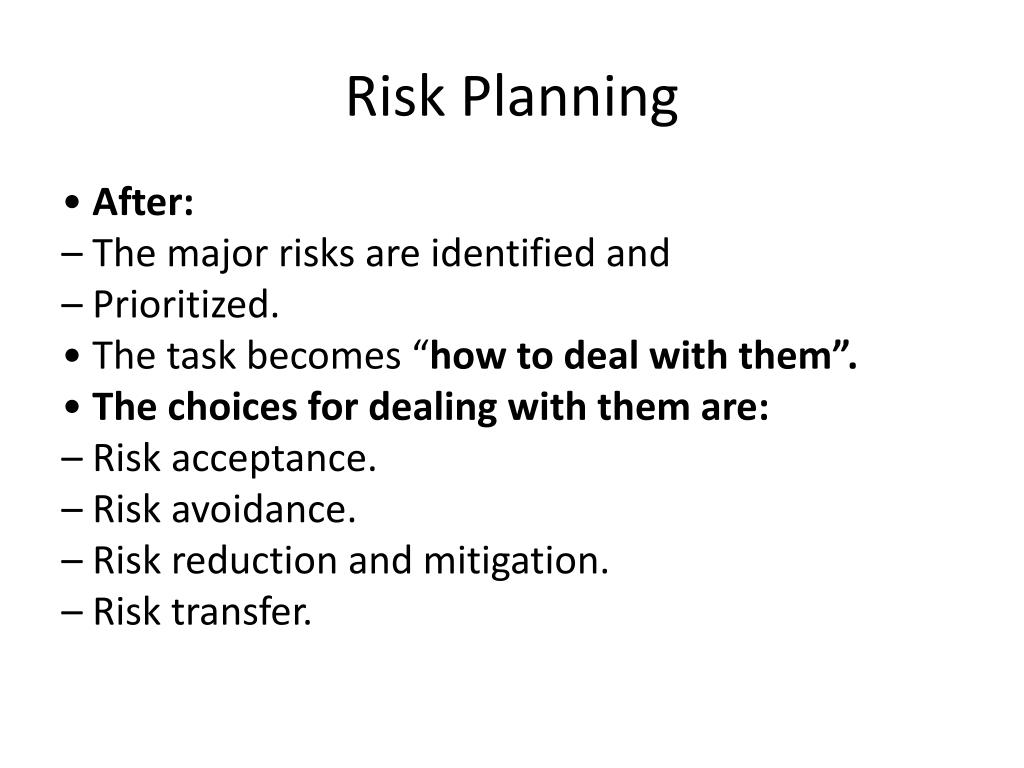 Risk Planning

• After:
– The major risks are identified and
– Prioritized.
• The task becomes “how to deal with them”.
• The choices for dealing with them are:
– Risk acceptance.
– Risk avoidance.
– Risk reduction and mitigation.
– Risk transfer.